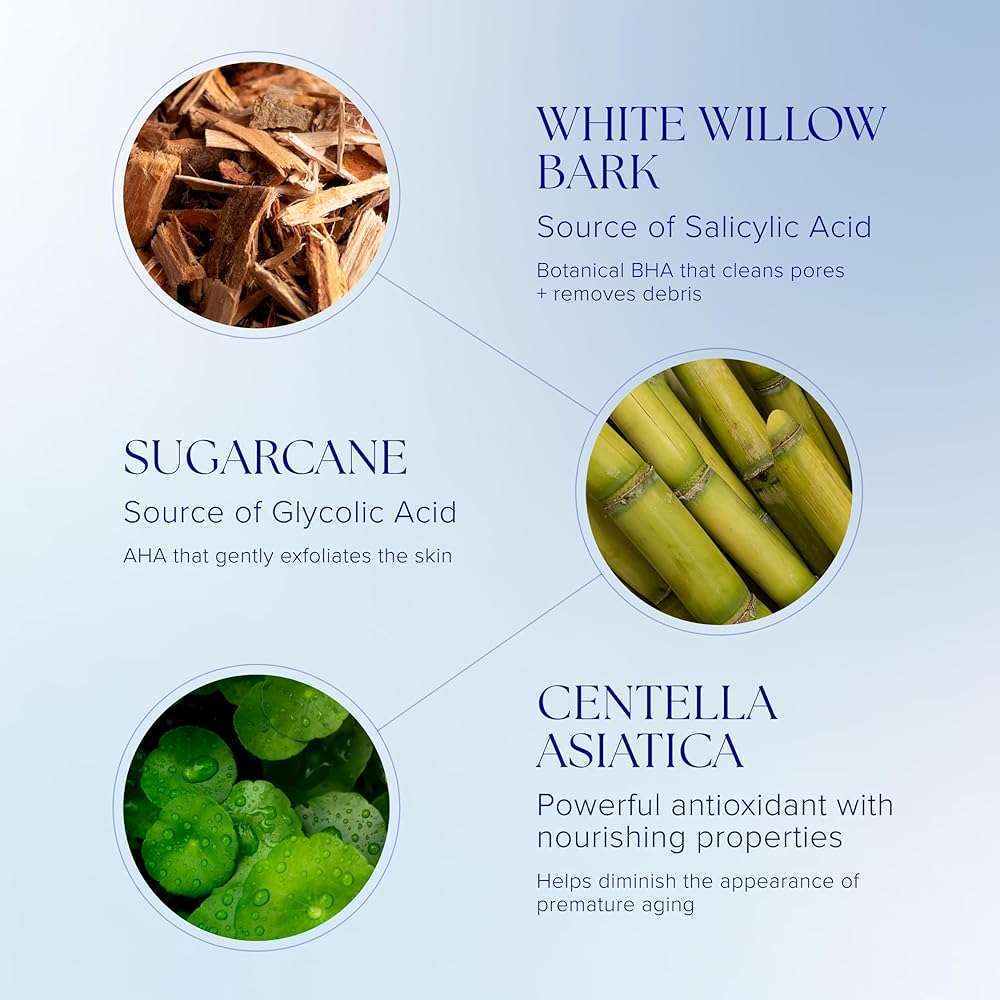 WHITE WILLOW BARK

Source of Salicylic Acid

Botanical BHA that cleans pores + removes debris

SUGARCANE

Source of Glycolic Acid

AHA that gently exfoliates the skin

CENTELLA ASIATICA

Powerful antioxidant with nourishing properties

Helps diminish the appearance of premature aging